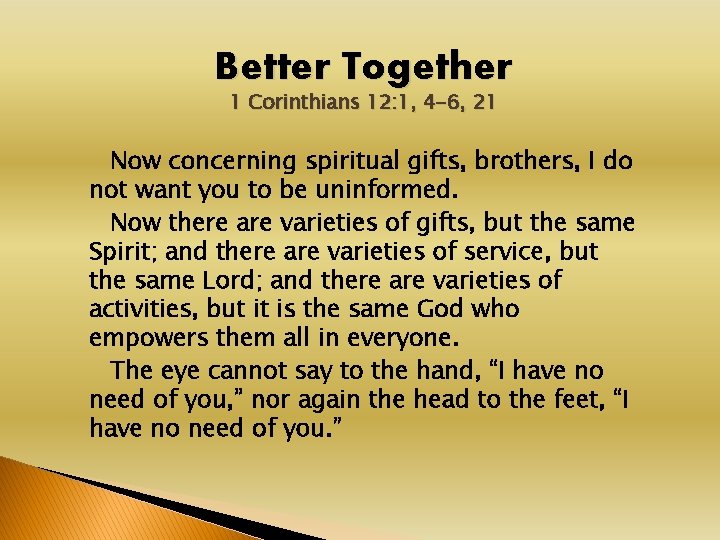 Better Together
1 Corinthians 12:1, 4-6, 21

Now concerning spiritual gifts, brothers, I do not want you to be uninformed.

Now there are varieties of gifts, but the same Spirit; and there are varieties of service, but the same Lord; and there are varieties of activities, but it is the same God who empowers them all in everyone.

The eye cannot say to the hand, “I have no need of you,” nor again the head to the feet, “I have no need of you.”